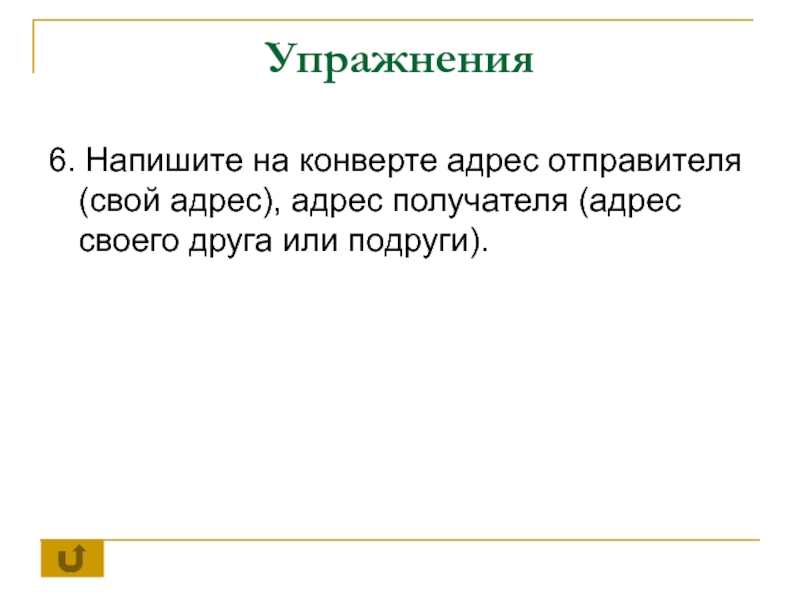 Упражнения

6. Напишите на конверте адрес отправителя (свой адрес), адрес получателя (адрес своего друга или подруги).